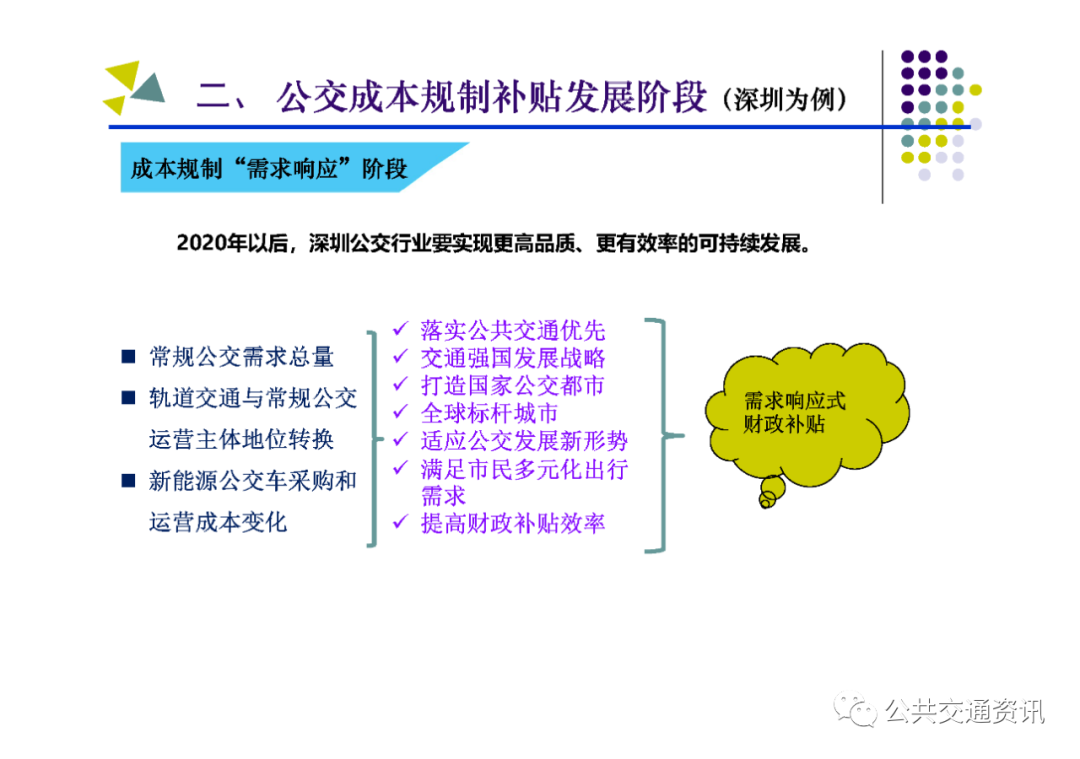 二、 公交成本规制补贴发展阶段（深圳为例）

成本规制“需求响应”阶段

2020年以后，深圳公交行业要实现更高品质、更有效率的可持续发展。

■ 常规公交需求总量
■ 轨道交通与常规公交运营主体地位转换
■ 新能源公交车采购和运营成本变化

✓ 落实公共交通优先
✓ 交通强国发展战略
✓ 打造国家公交都市
✓ 全球标杆城市
✓ 适应公交发展新形势
✓ 满足市民多元化出行需求
✓ 提高财政补贴效率

需求响应式财政补贴

公共交通资讯